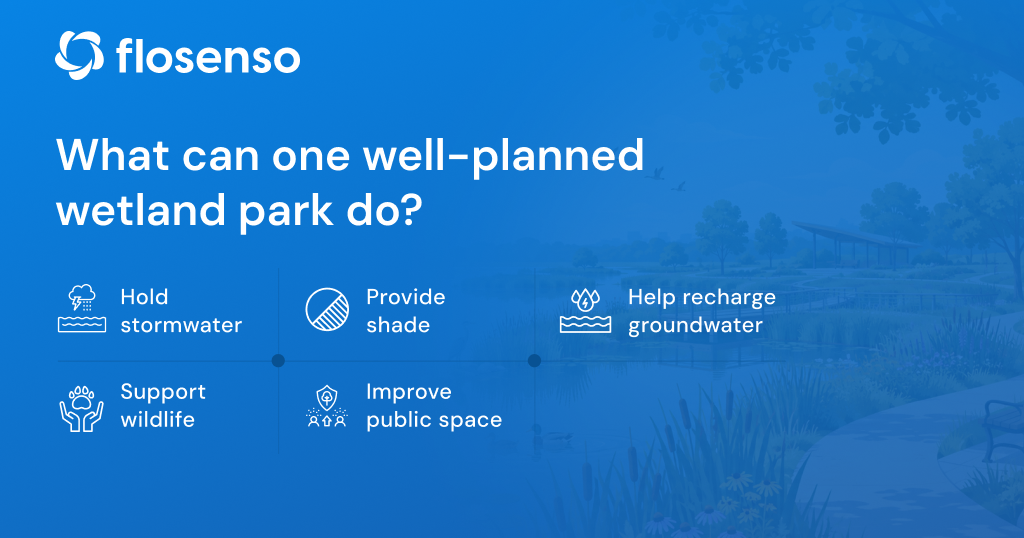 flosenso

What can one well-planned wetland park do?

Hold stormwater

Provide shade

Help recharge groundwater

Support wildlife

Improve public space